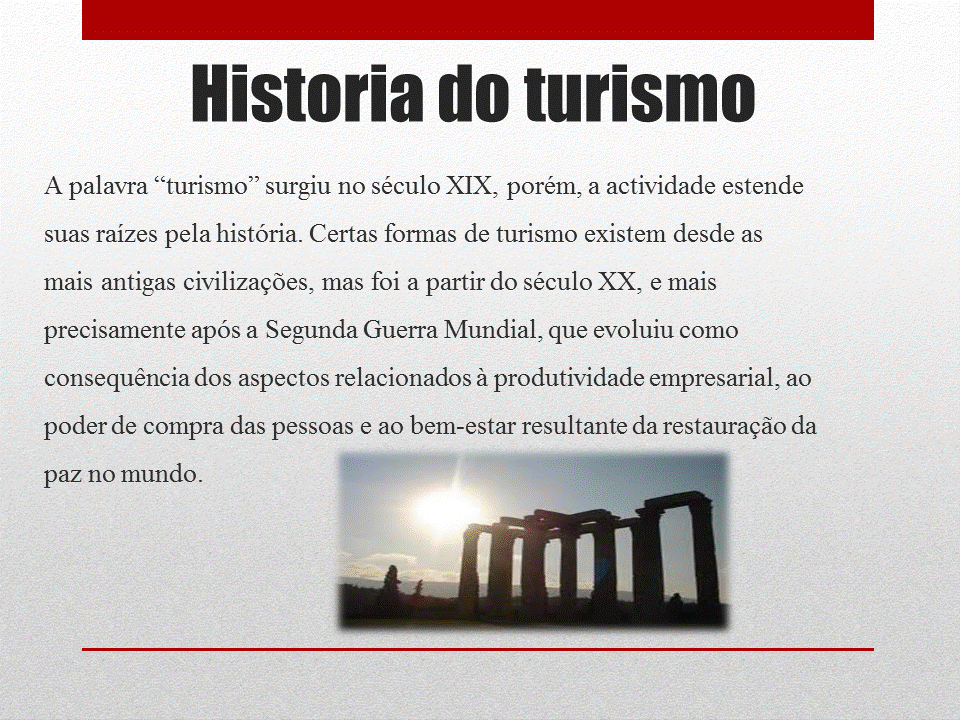 Historia do turismo

A palavra “turismo” surgiu no século XIX, porém, a actividade estende suas raízes pela história. Certas formas de turismo existem desde as mais antigas civilizações, mas foi a partir do século XX, e mais precisamente após a Segunda Guerra Mundial, que evoluiu como consequência dos aspectos relacionados à produtividade empresarial, ao poder de compra das pessoas e ao bem-estar resultante da restauração da paz no mundo.